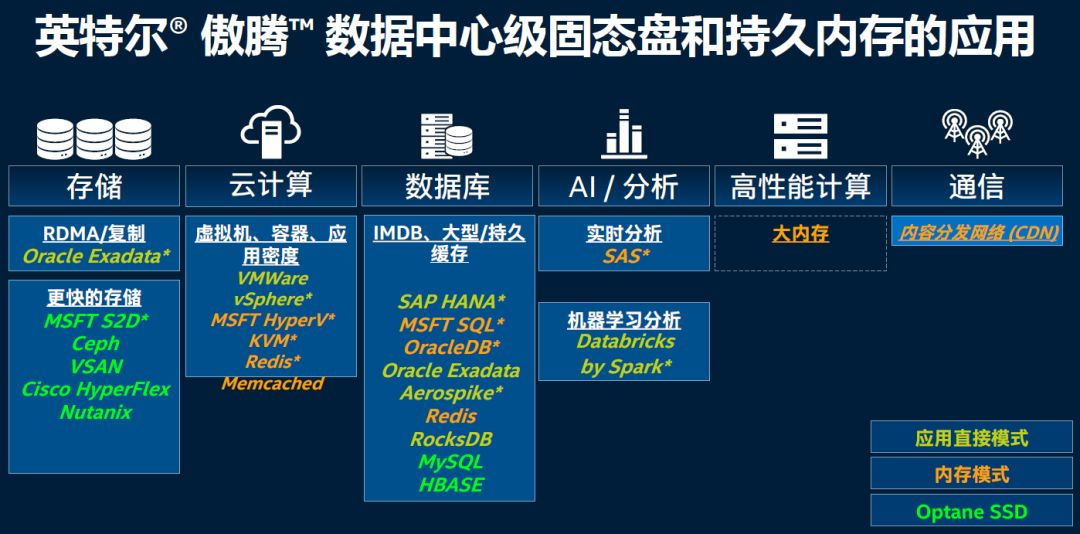 英特尔® 傲腾™ 数据中心级固态盘和持久内存的应用

存储

RDMA/复制
Oracle Exadata*

更快的存储
MSFT S2D*
Ceph
VSAN
Cisco HyperFlex
Nutanix

云计算

虚拟机、容器、应用密度
VMWare
vSphere*
MSFT HyperV*
KVM*
Redis*
Memcached

数据库

IMDB、大型/持久缓存
SAP HANA*
MSFT SQL*
OracleDB*
Oracle Exadata
Aerospike*
Redis
RocksDB
MySQL
HBASE

AI / 分析

实时分析
SAS*

机器学习分析
Databricks
by Spark*

高性能计算

大内存

通信

内容分发网络 (CDN)

应用直接模式
内存模式
Optane SSD